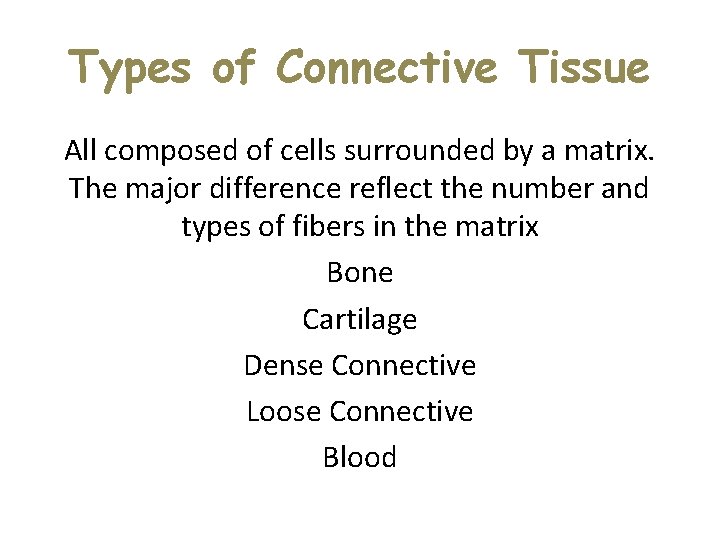 Types of Connective Tissue

All composed of cells surrounded by a matrix. The major difference reflect the number and types of fibers in the matrix

Bone

Cartilage

Dense Connective

Loose Connective

Blood